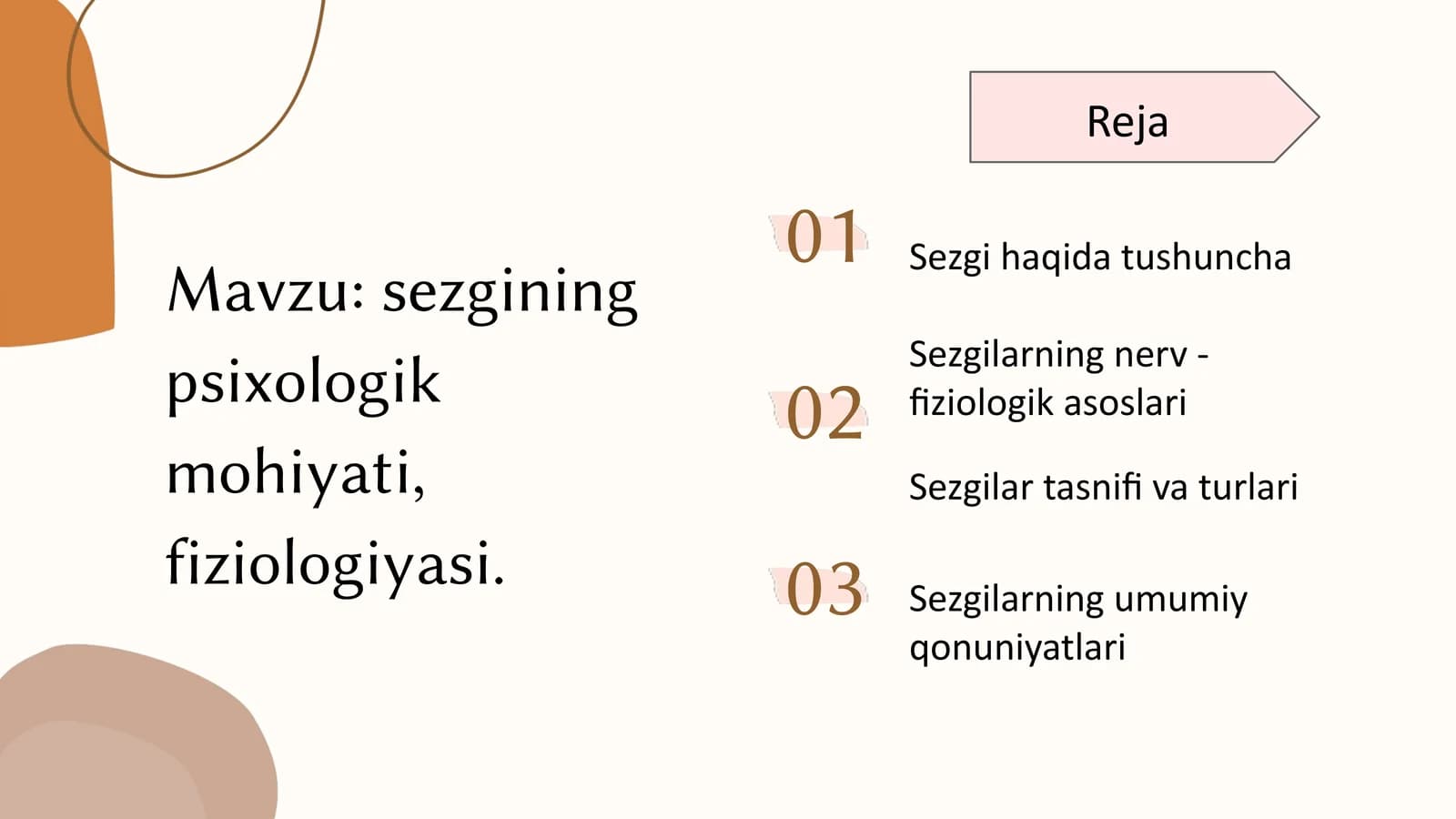 Mavzu: sezgining psixologik mohiyati, fiziologiyasi.

Reja

01 Sezgi haqida tushuncha

02 Sezgilarning nerv - fiziologik asoslari

Sezgilar tasnifi va turlari

03 Sezgilarning umumiy qonuniyatlari